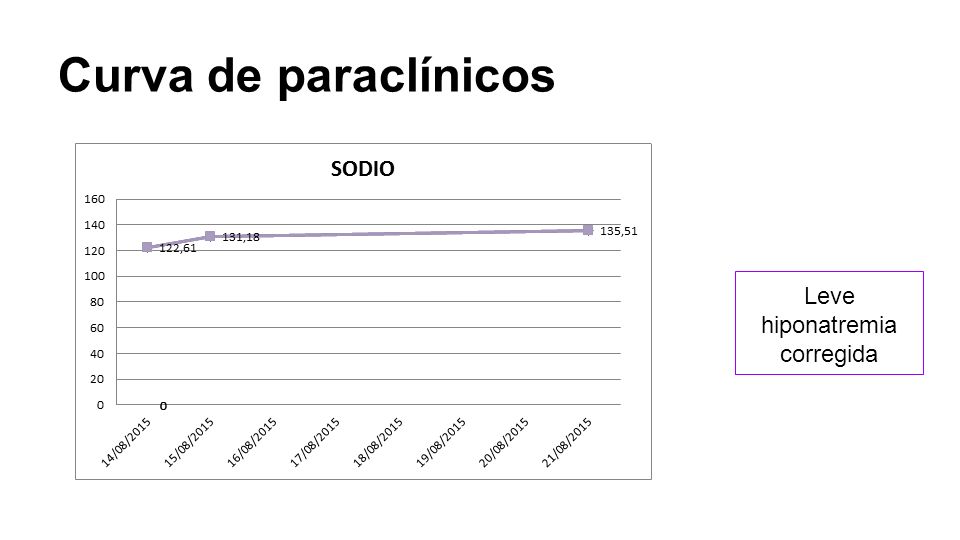 Curva de paraclínicos

SODIO

160
140
120
100
80
60
40
20
0

122,61
131,18
135,51
0

14/08/2015
15/08/2015
16/08/2015
17/08/2015
18/08/2015
19/08/2015
20/08/2015
21/08/2015

Leve hiponatremia corregida